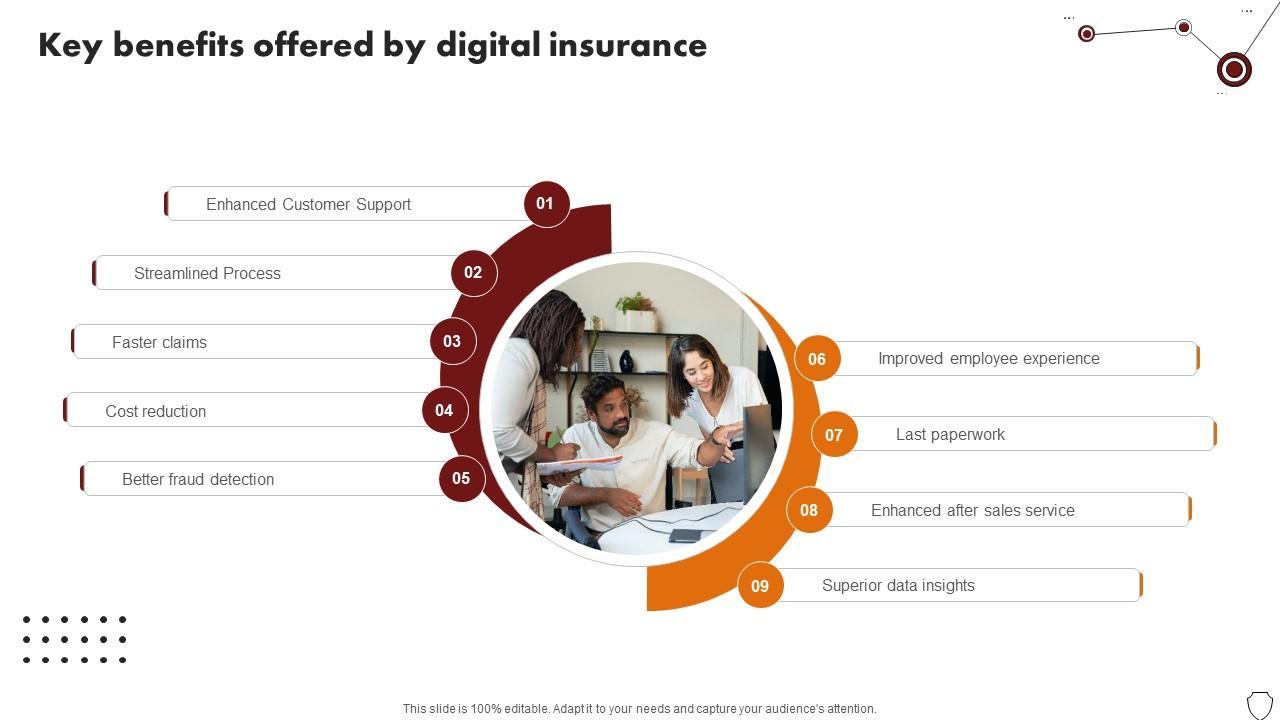 Key benefits offered by digital insurance

Enhanced Customer Support 01

Streamlined Process 02

Faster claims 03

Cost reduction 04

Better fraud detection 05

06 Improved employee experience

07 Last paperwork

08 Enhanced after sales service

09 Superior data insights

This slide is 100% editable. Adapt it to your needs and capture your audience's attention.